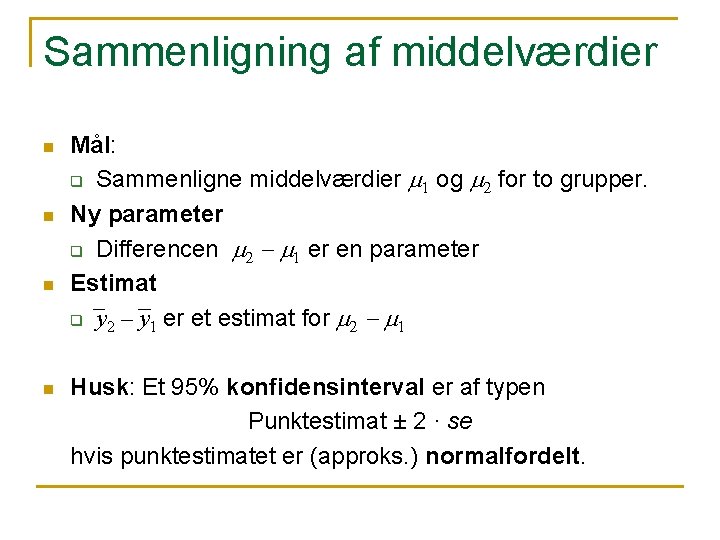 Sammenligning af middelværdier

Mål:
Sammenligne middelværdier $\mu_1$ og $\mu_2$ for to grupper.

Ny parameter
Differencen $\mu_2 - \mu_1$ er en parameter

Estimat
$\bar{y}_2 - \bar{y}_1$ er et estimat for $\mu_2 - \mu_1$

Husk: Et 95% konfidensinterval er af typen
Punktestimat ± 2 · se
hvis punktestimatet er (approks.) normalfordelt.